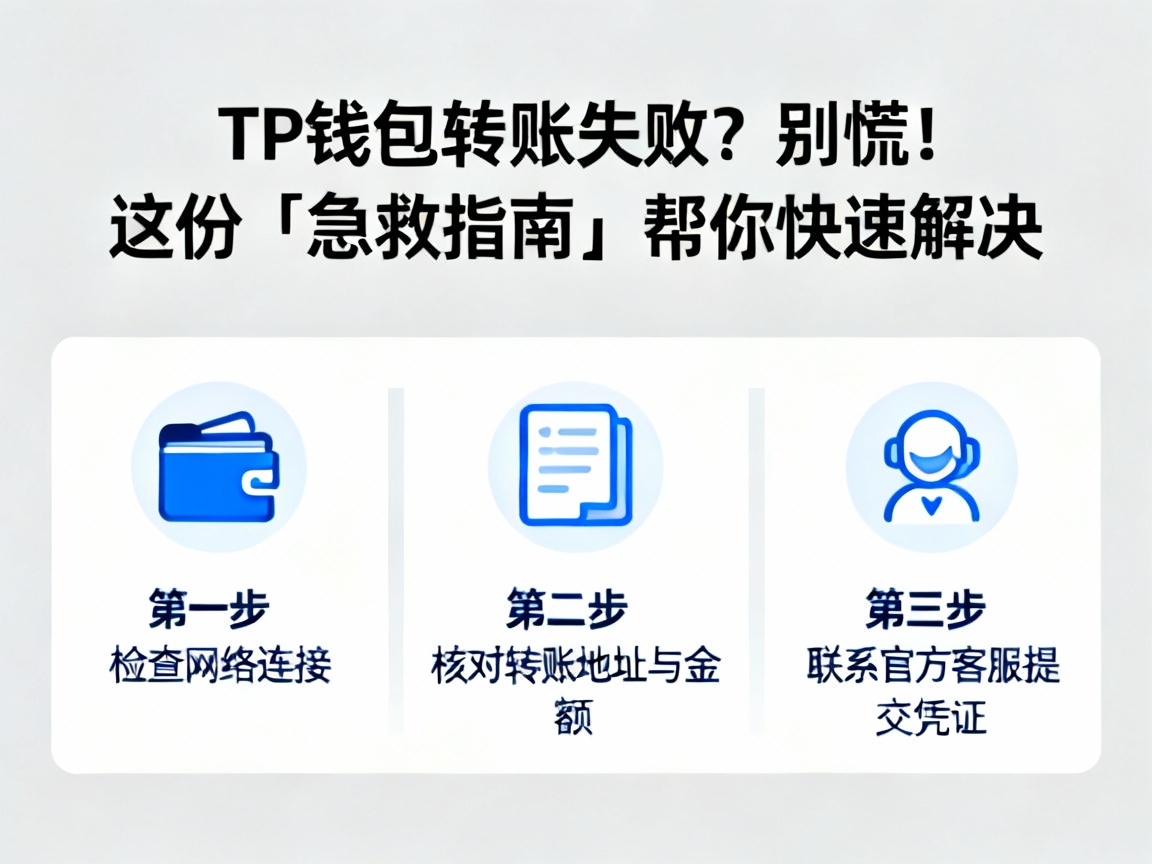 TP钱包转账失败？别慌！
这份「急救指南」帮你快速解决

第一步
检查网络连接

第二步
核对转账地址与金额

第三步
联系官方客服提交凭证